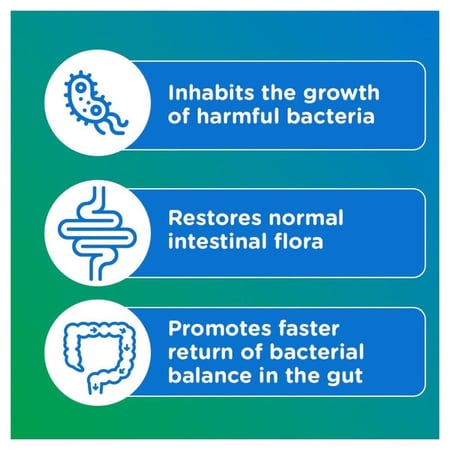 Inhabits the growth of harmful bacteria

Restores normal intestinal flora

Promotes faster return of bacterial balance in the gut